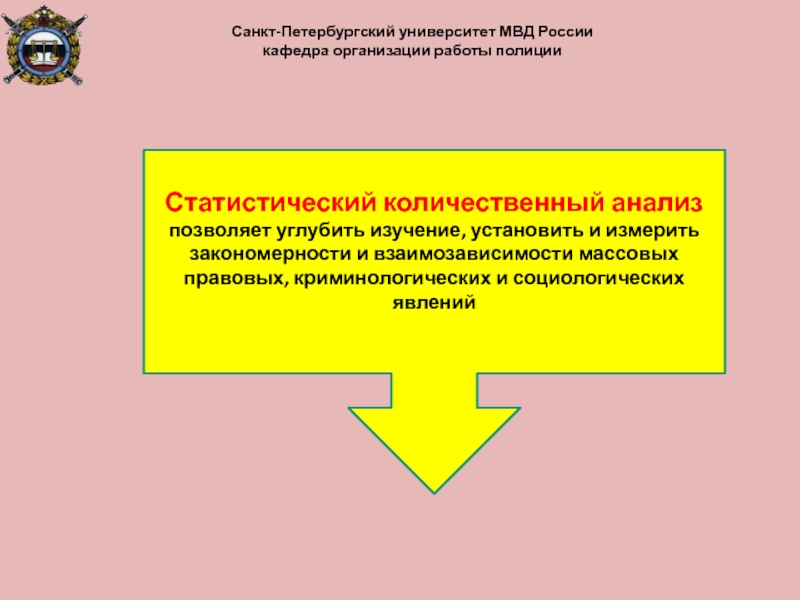 Санкт-Петербургский университет МВД России
кафедра организации работы полиции

Статистический количественный анализ позволяет углубить изучение, установить и измерить закономерности и взаимозависимости массовых правовых, криминологических и социологических явлений